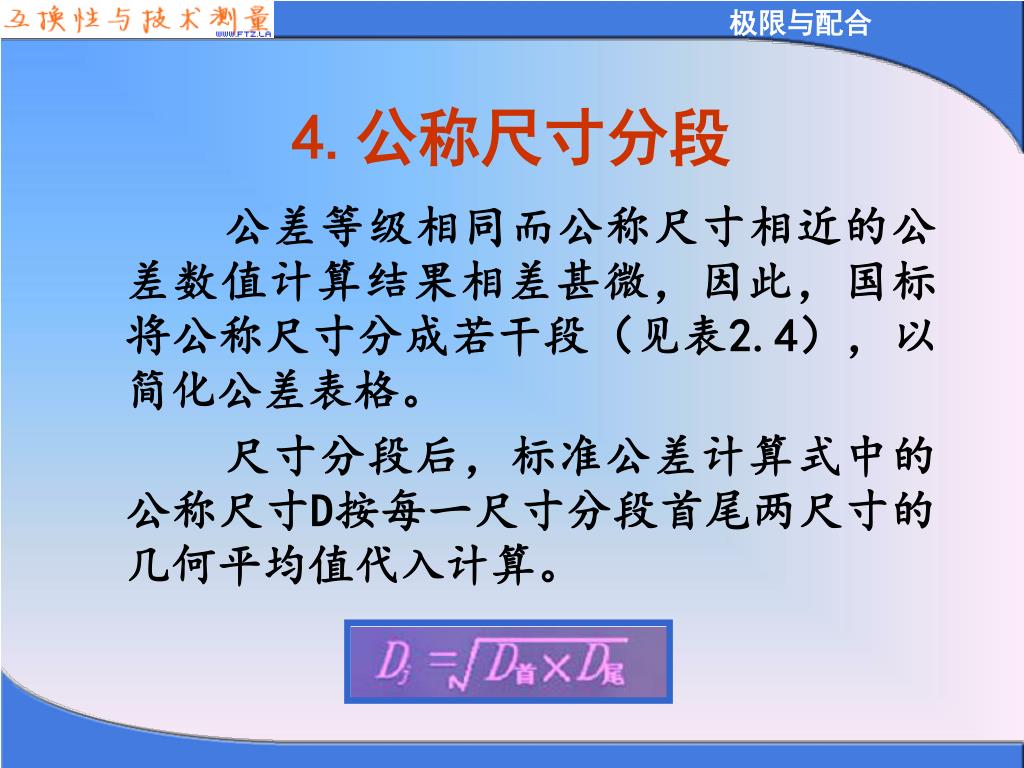 互换性与技术测量
WWW.FTZ.LA
极限与配合

4. 公称尺寸分段

公差等级相同而公称尺寸相近的公差数值计算结果相差甚微，因此，国标将公称尺寸分成若干段（见表2.4），以简化公差表格。

尺寸分段后，标准公差计算式中的公称尺寸D按每一尺寸分段首尾两尺寸的几何平均值代入计算。

$D_j = \sqrt{D_{首} \times D_{尾}}$